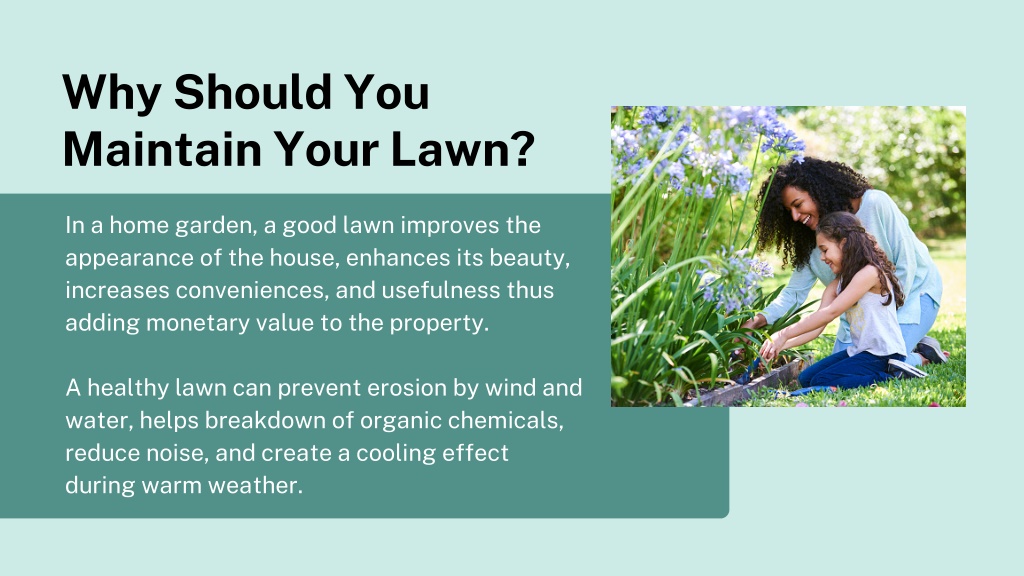 Why Should You Maintain Your Lawn?

In a home garden, a good lawn improves the appearance of the house, enhances its beauty, increases conveniences, and usefulness thus adding monetary value to the property.

A healthy lawn can prevent erosion by wind and water, helps breakdown of organic chemicals, reduce noise, and create a cooling effect during warm weather.